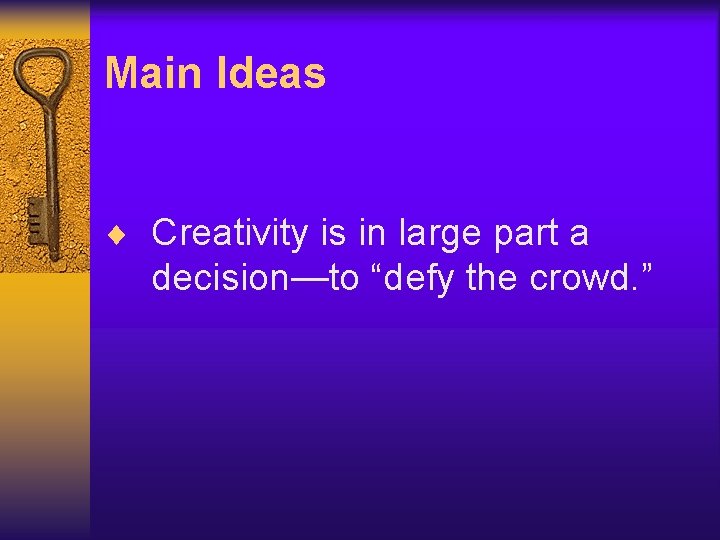 Main Ideas

♦ Creativity is in large part a decision—to “defy the crowd.”